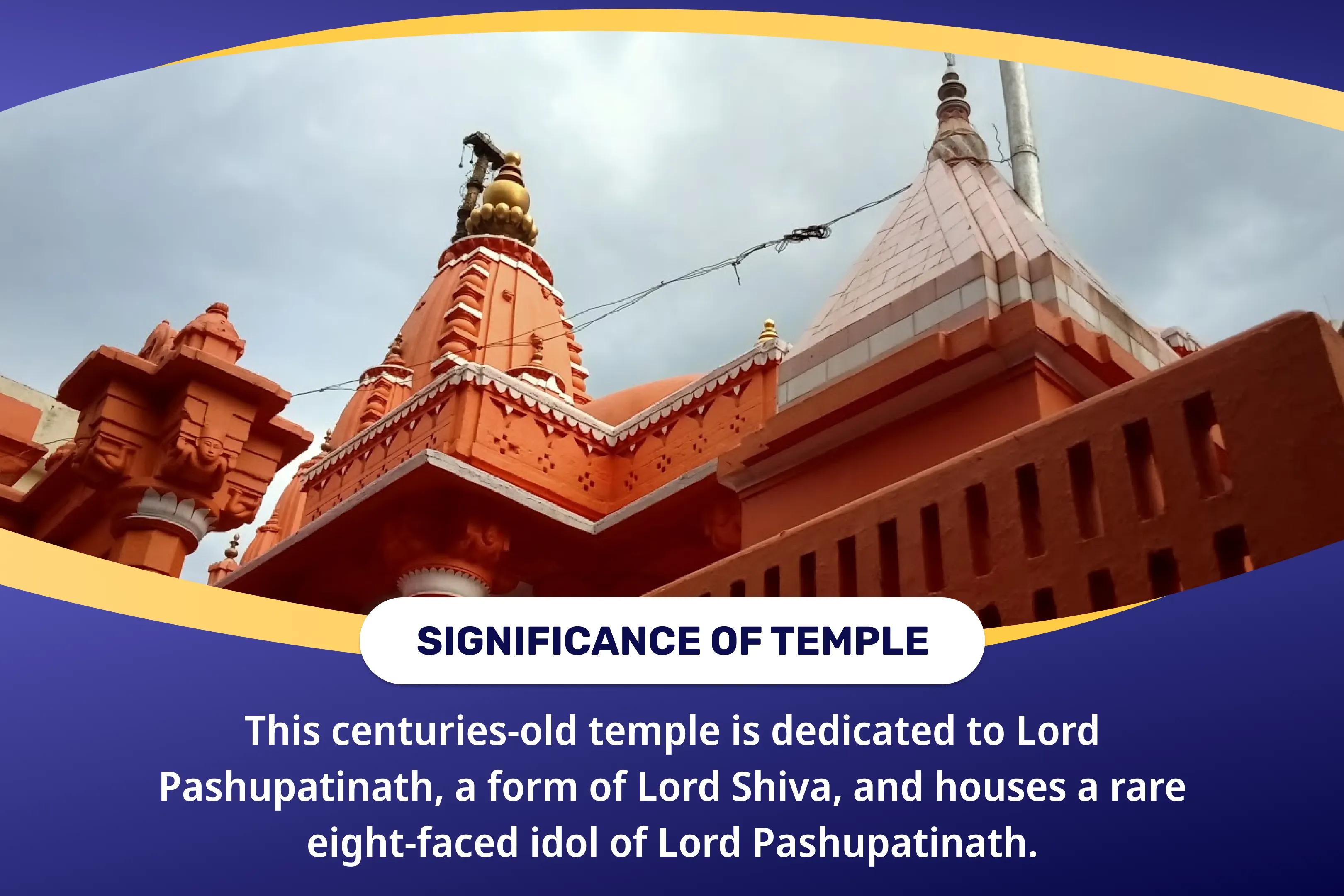 SIGNIFICANCE OF TEMPLE

This centuries-old temple is dedicated to Lord Pashupatinath, a form of Lord Shiva, and houses a rare eight-faced idol of Lord Pashupatinath.